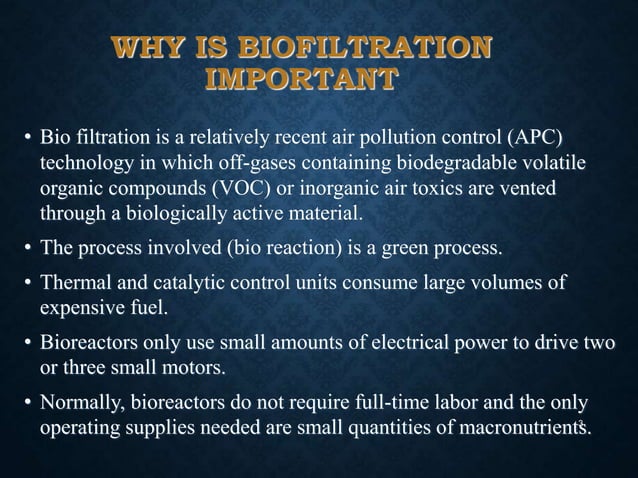 WHY IS BIOFILTRATION IMPORTANT

• Bio filtration is a relatively recent air pollution control (APC) technology in which off-gases containing biodegradable volatile organic compounds (VOC) or inorganic air toxics are vented through a biologically active material.

• The process involved (bio reaction) is a green process.

• Thermal and catalytic control units consume large volumes of expensive fuel.

• Bioreactors only use small amounts of electrical power to drive two or three small motors.

• Normally, bioreactors do not require full-time labor and the only operating supplies needed are small quantities of macronutrients.

3